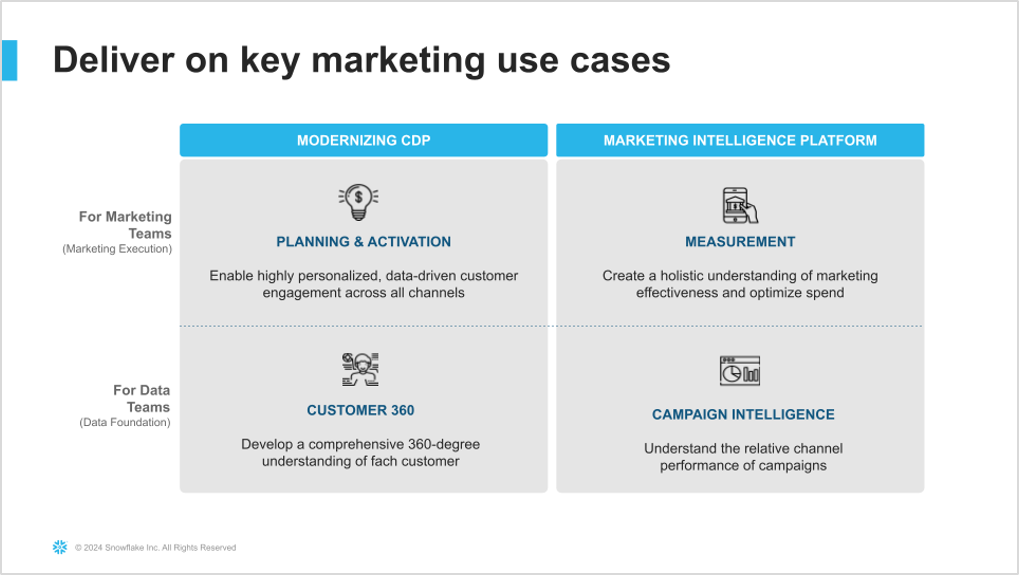 Deliver on key marketing use cases

MODERNIZING CDP

MARKETING INTELLIGENCE PLATFORM

For Marketing Teams
(Marketing Execution)

PLANNING & ACTIVATION

Enable highly personalized, data-driven customer engagement across all channels

MEASUREMENT

Create a holistic understanding of marketing effectiveness and optimize spend

For Data Teams
(Data Foundation)

CUSTOMER 360

Develop a comprehensive 360-degree understanding of fach customer

CAMPAIGN INTELLIGENCE

Understand the relative channel performance of campaigns

© 2024 Snowflake Inc. All Rights Reserved